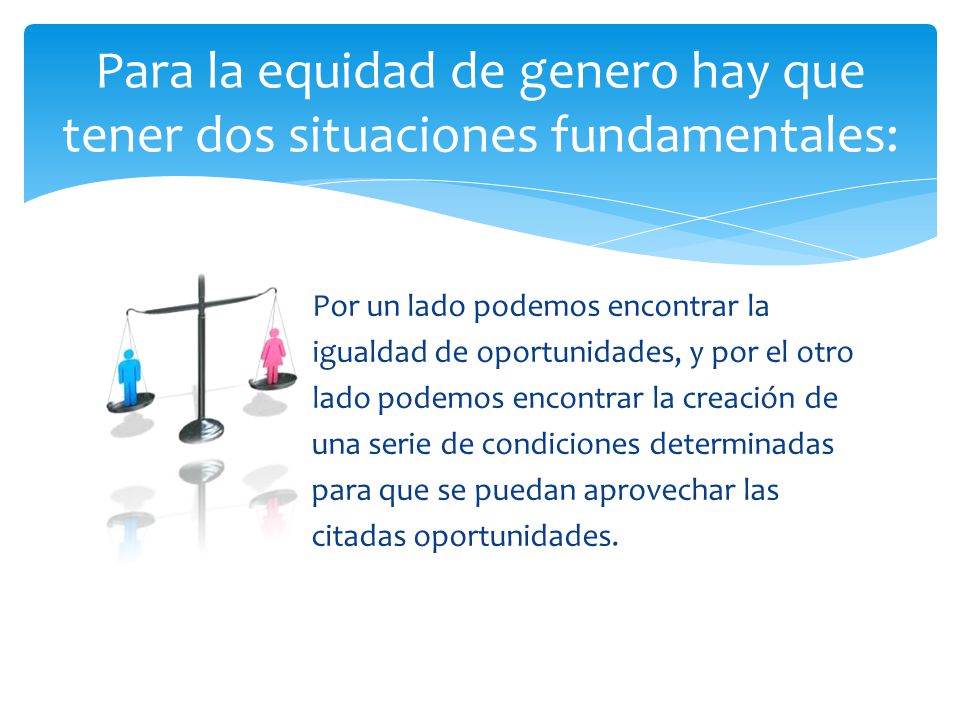 Para la equidad de genero hay que tener dos situaciones fundamentales:

Por un lado podemos encontrar la igualdad de oportunidades, y por el otro lado podemos encontrar la creación de una serie de condiciones determinadas para que se puedan aprovechar las citadas oportunidades.